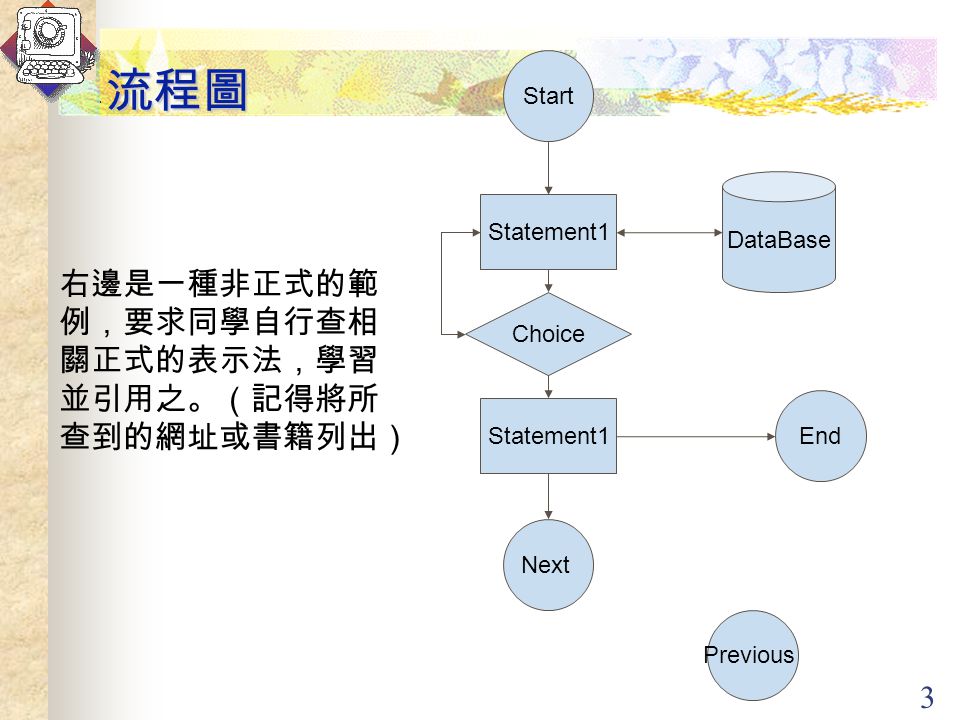 流程圖

右邊是一種非正式的範例，要求同學自行查相關正式的表示法，學習並引用之。（記得將所查到的網址或書籍列出）

Start

Statement1

DataBase

Choice

Statement1

End

Next

Previous

3